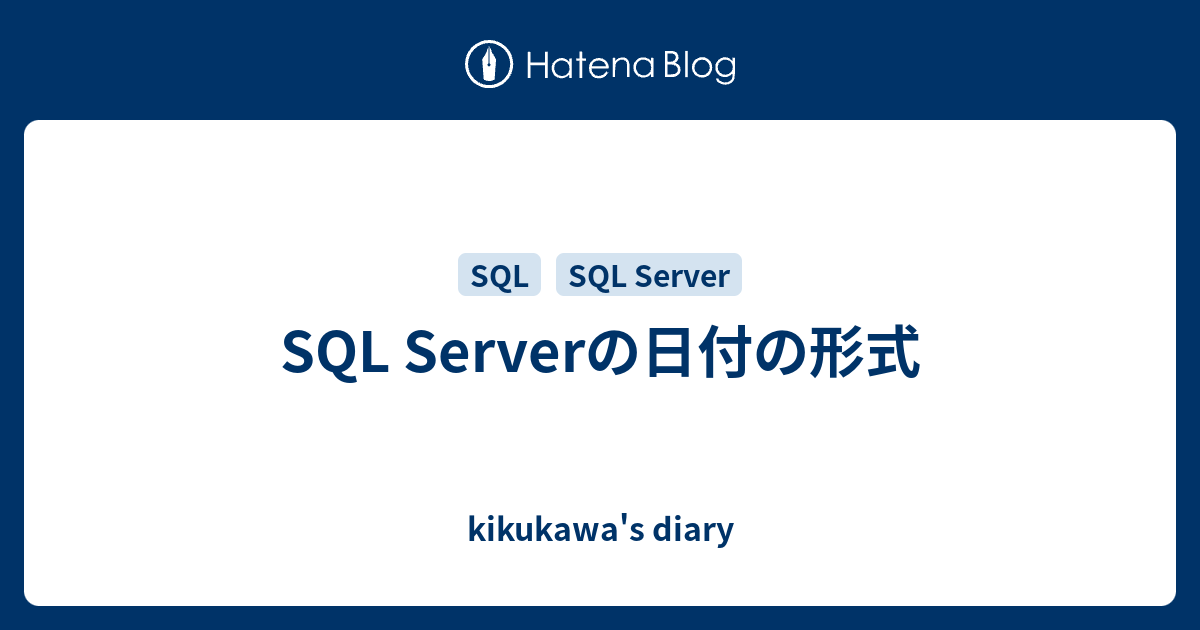 Hatena Blog

SQL

SQL Server

SQL Serverの日付の形式

kikukawa's diary